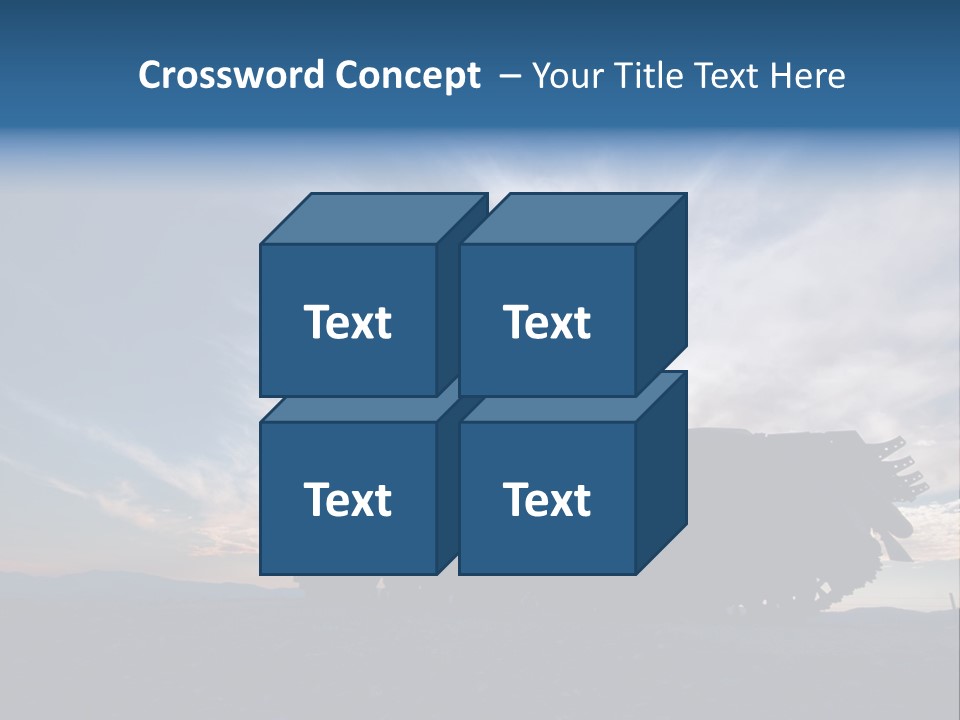 Crossword Concept – Your Title Text Here

Text

Text

Text

Text